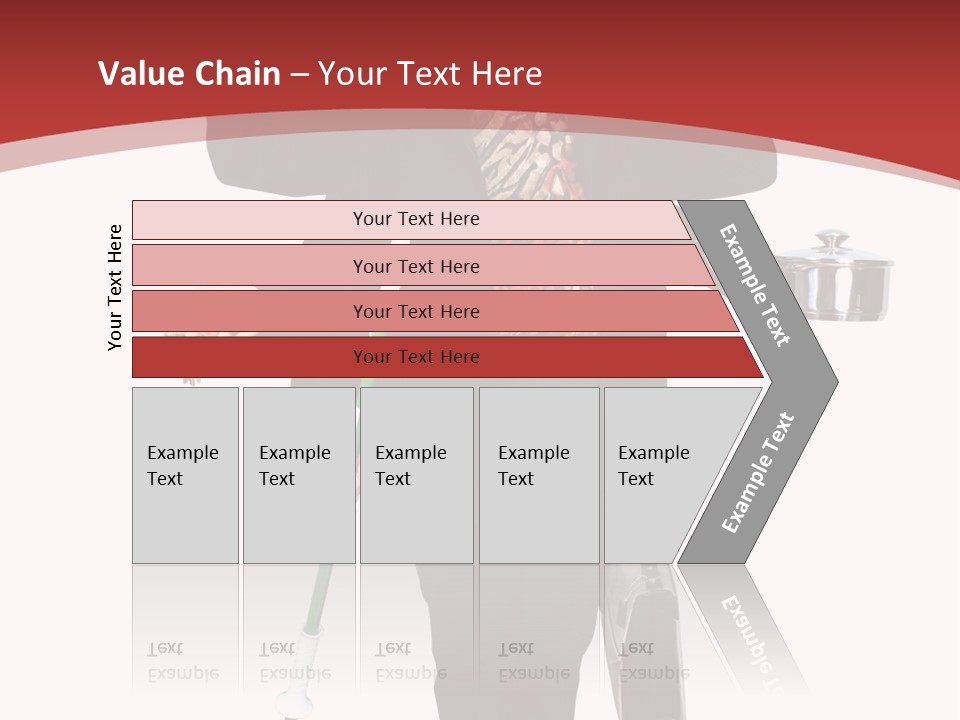 Value Chain – Your Text Here

Your Text Here

Your Text Here

Your Text Here

Your Text Here

Your Text Here

Example Text

Example Text

Example Text

Example Text

Example Text

Example Text

Example Text